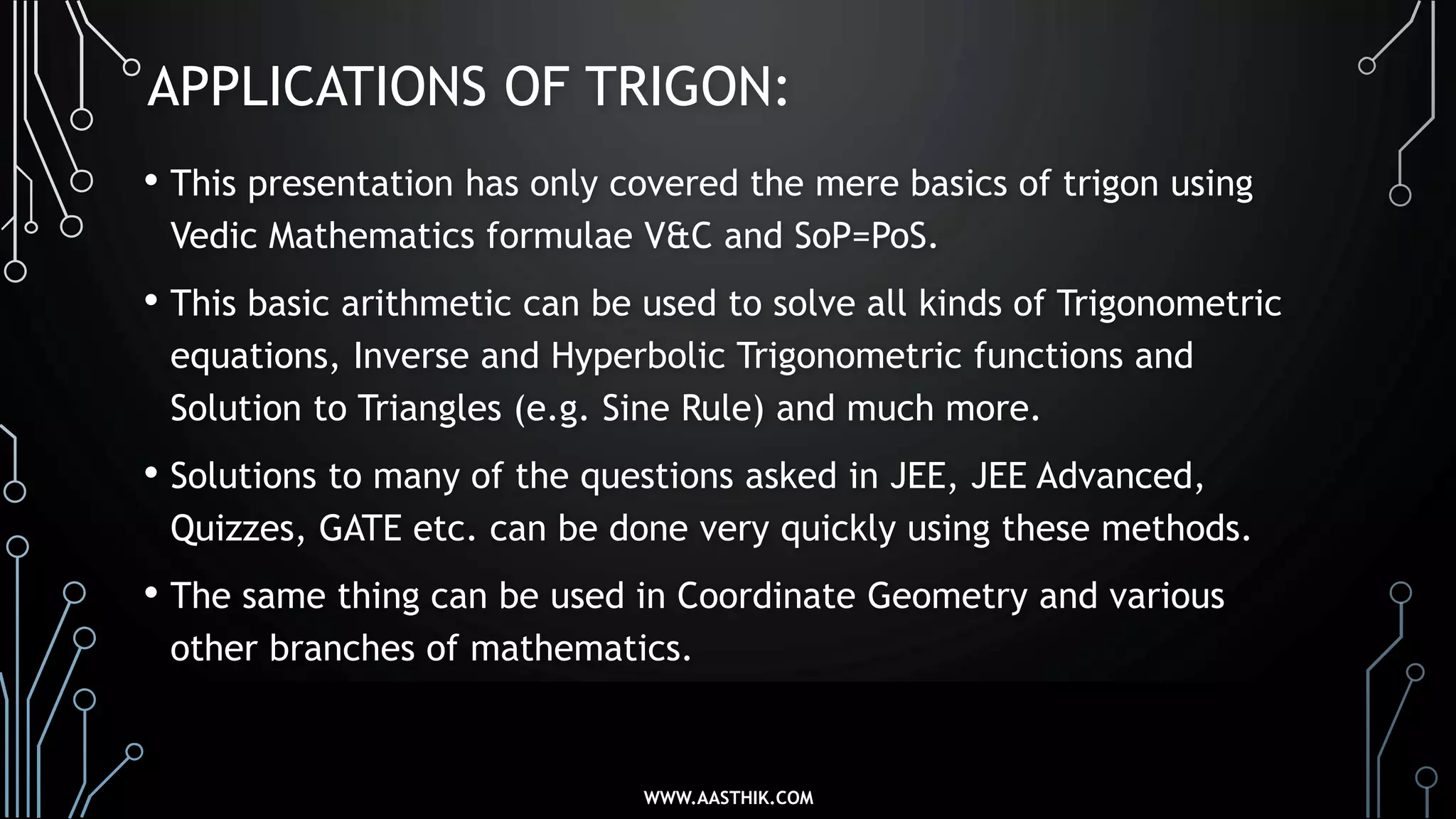 APPLICATIONS OF TRIGON:

• This presentation has only covered the mere basics of trigon using Vedic Mathematics formulae V&C and SoP=PoS.

• This basic arithmetic can be used to solve all kinds of Trigonometric equations, Inverse and Hyperbolic Trigonometric functions and Solution to Triangles (e.g. Sine Rule) and much more.

• Solutions to many of the questions asked in JEE, JEE Advanced, Quizzes, GATE etc. can be done very quickly using these methods.

• The same thing can be used in Coordinate Geometry and various other branches of mathematics.

WWW.AASTHIK.COM